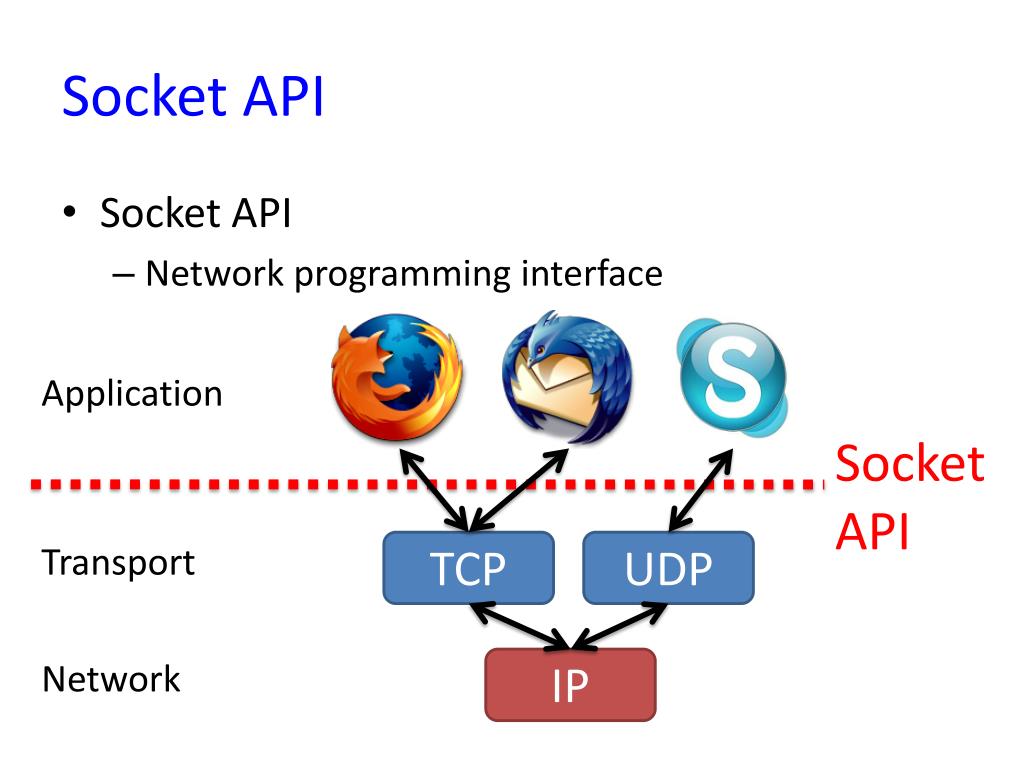 Socket API

• Socket API
– Network programming interface

Application

Socket API

Transport

TCP

UDP

Network

IP